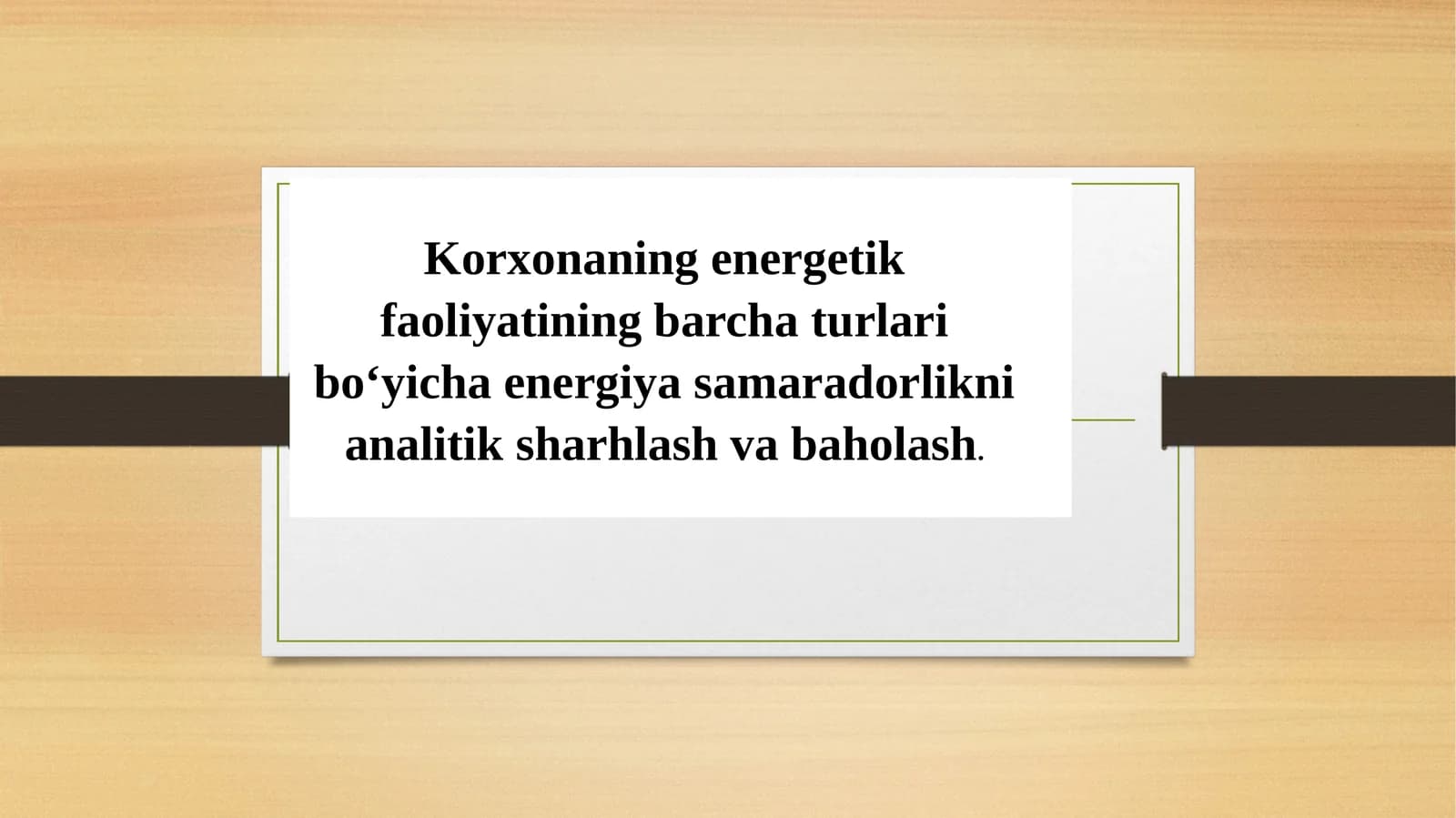 Korxonaning energetik faoliyatining barcha turlari bo‘yicha energiya samaradorlikni analitik sharhlash va baholash.